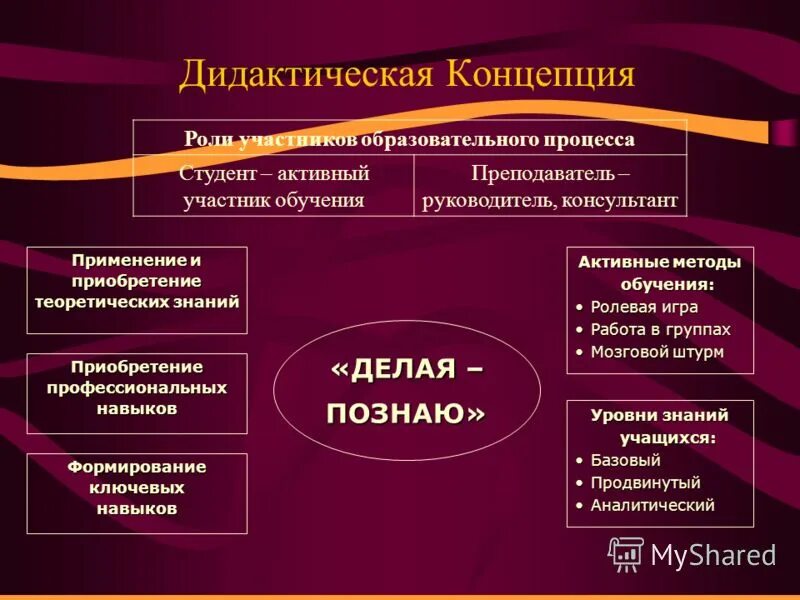 Дидактическая Концепция

| Роли участников образовательного процесса | |
|---|---|
| Студент – активный участник обучения | Преподаватель – руководитель, консультант |

Применение и приобретение теоретических знаний

Приобретение профессиональных навыков

Формирование ключевых навыков

«ДЕЛАЯ – ПОЗНАЮ»

Активные методы обучения:
• Ролевая игра
• Работа в группах
• Мозговой штурм

Уровни знаний учащихся:
• Базовый
• Продвинутый
• Аналитический

MyShared